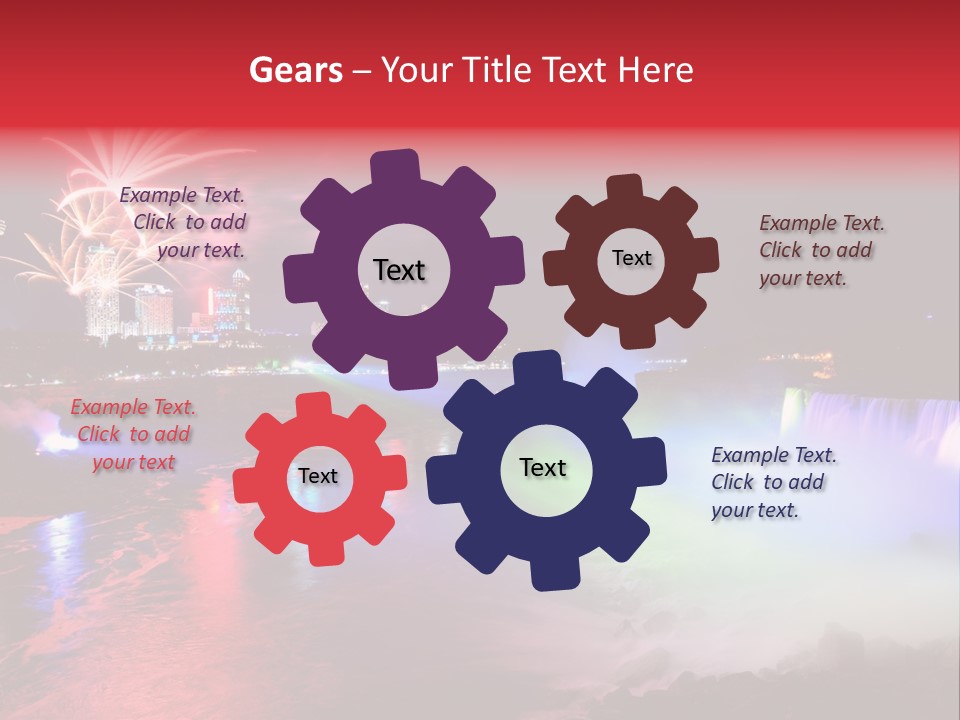 Gears – Your Title Text Here

Example Text. Click to add your text.

Text

Text

Example Text. Click to add your text.

Example Text. Click to add your text

Text

Text

Example Text. Click to add your text.